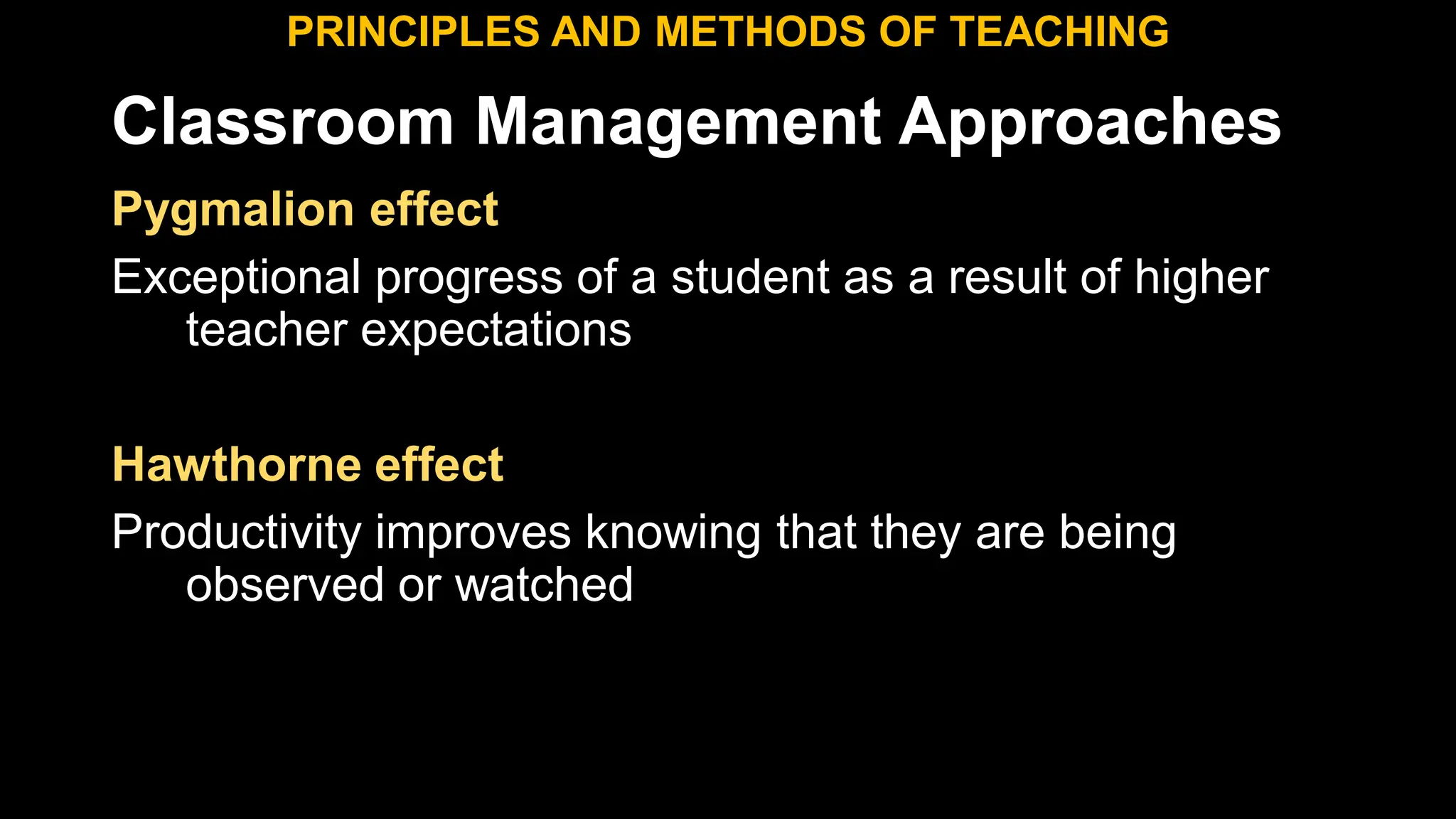 PRINCIPLES AND METHODS OF TEACHING

Classroom Management Approaches

Pygmalion effect

Exceptional progress of a student as a result of higher teacher expectations

Hawthorne effect

Productivity improves knowing that they are being observed or watched